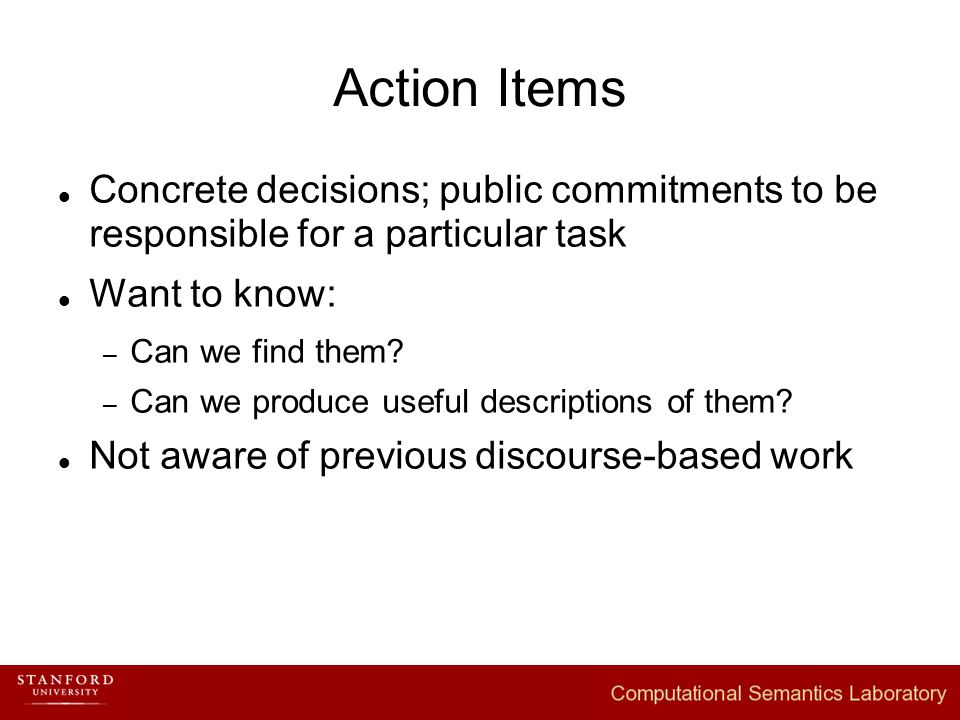 Action Items

- Concrete decisions; public commitments to be responsible for a particular task
- Want to know:
  – Can we find them?
  – Can we produce useful descriptions of them?
- Not aware of previous discourse-based work

STANFORD UNIVERSITY

Computational Semantics Laboratory